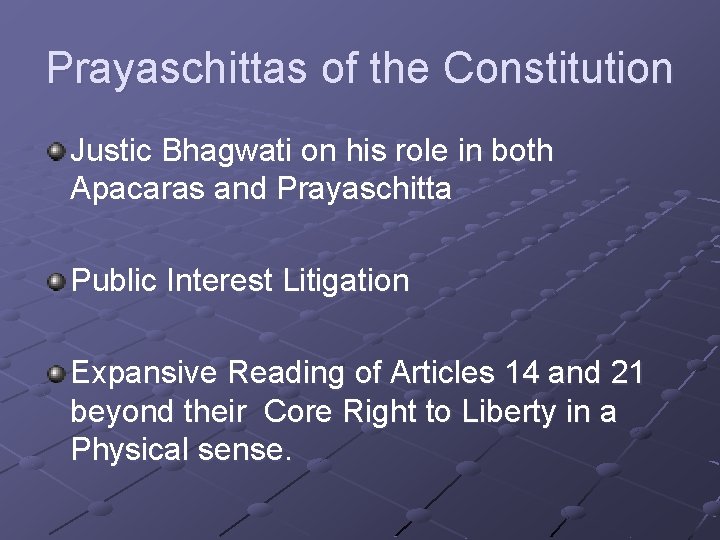 Prayaschittas of the Constitution

Justic Bhagwati on his role in both Apacaras and Prayaschitta

Public Interest Litigation

Expansive Reading of Articles 14 and 21 beyond their  Core Right to Liberty in a Physical sense.